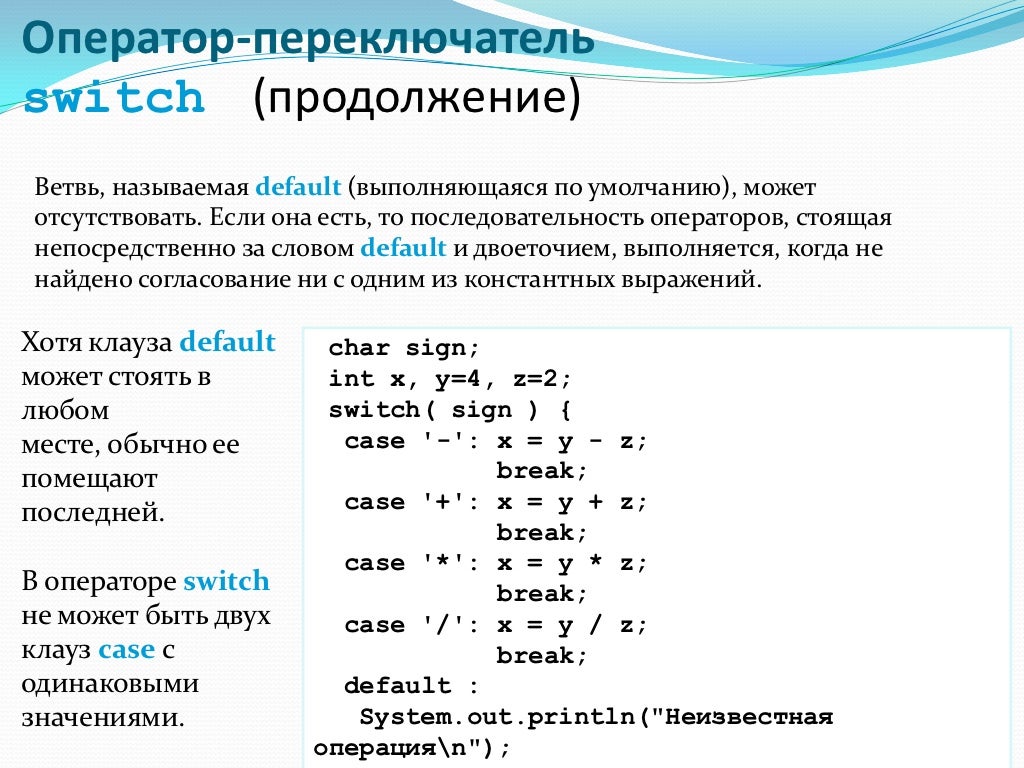 Оператор-переключатель switch (продолжение)

Ветвь, называемая default (выполняющаяся по умолчанию), может отсутствовать. Если она есть, то последовательность операторов, стоящая непосредственно за словом default и двоеточием, выполняется, когда не найдено согласование ни с одним из константных выражений.

Хотя клауза default может стоять в любом месте, обычно ее помещают последней.

В операторе switch не может быть двух клауз case с одинаковыми значениями.

char sign;
int x, y=4, z=2;
switch( sign ) {
 case '-': x = y - z;
           break;
 case '+': x = y + z;
           break;
 case '*': x = y * z;
           break;
 case '/': x = y / z;
           break;
 default :
  System.out.println("Неизвестная операция\n");